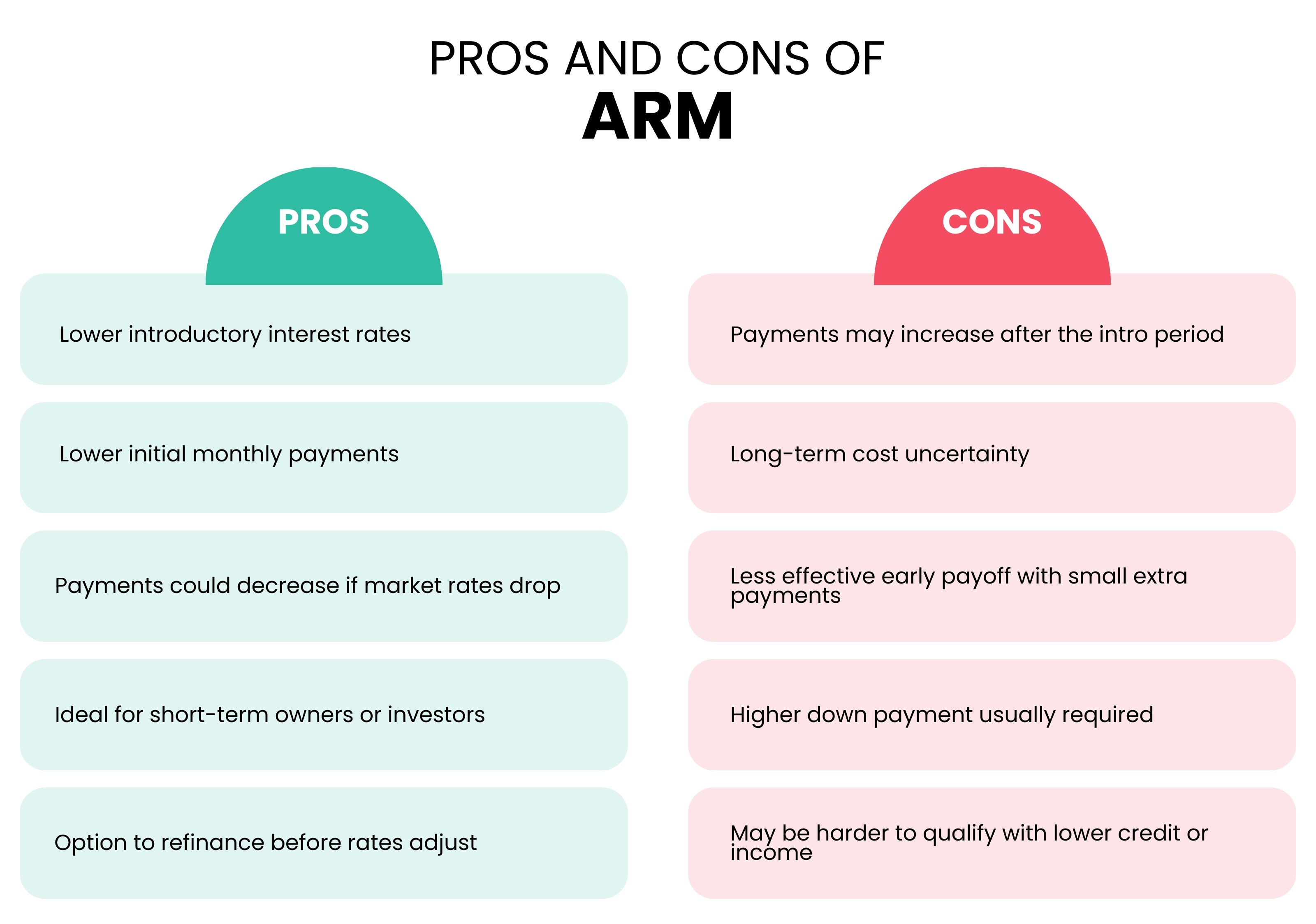 PROS AND CONS OF
ARM

PROS

Lower introductory interest rates

Lower initial monthly payments

Payments could decrease if market rates drop

Ideal for short-term owners or investors

Option to refinance before rates adjust

CONS

Payments may increase after the intro period

Long-term cost uncertainty

Less effective early payoff with small extra payments

Higher down payment usually required

May be harder to qualify with lower credit or income